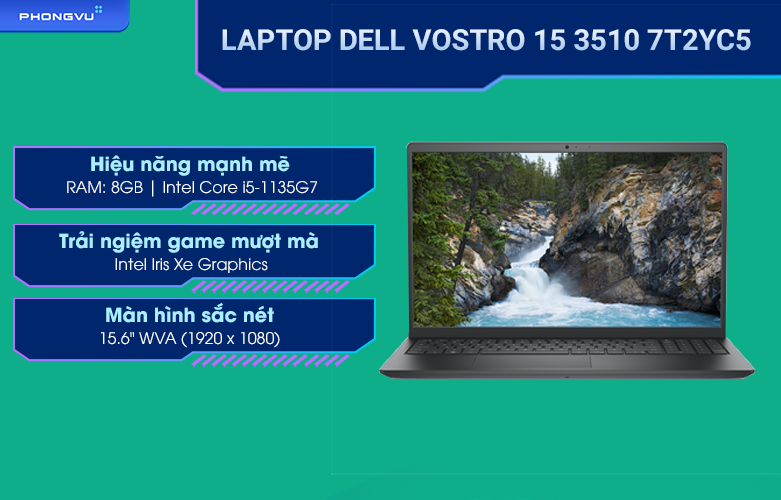 PHONGVU

LAPTOP DELL VOSTRO 15 3510 7T2YC5

Hiệu năng mạnh mẽ
RAM: 8GB | Intel Core i5-1135G7

Trải nghiệm game mượt mà
Intel Iris Xe Graphics

Màn hình sắc nét
15.6" WVA (1920 x 1080)